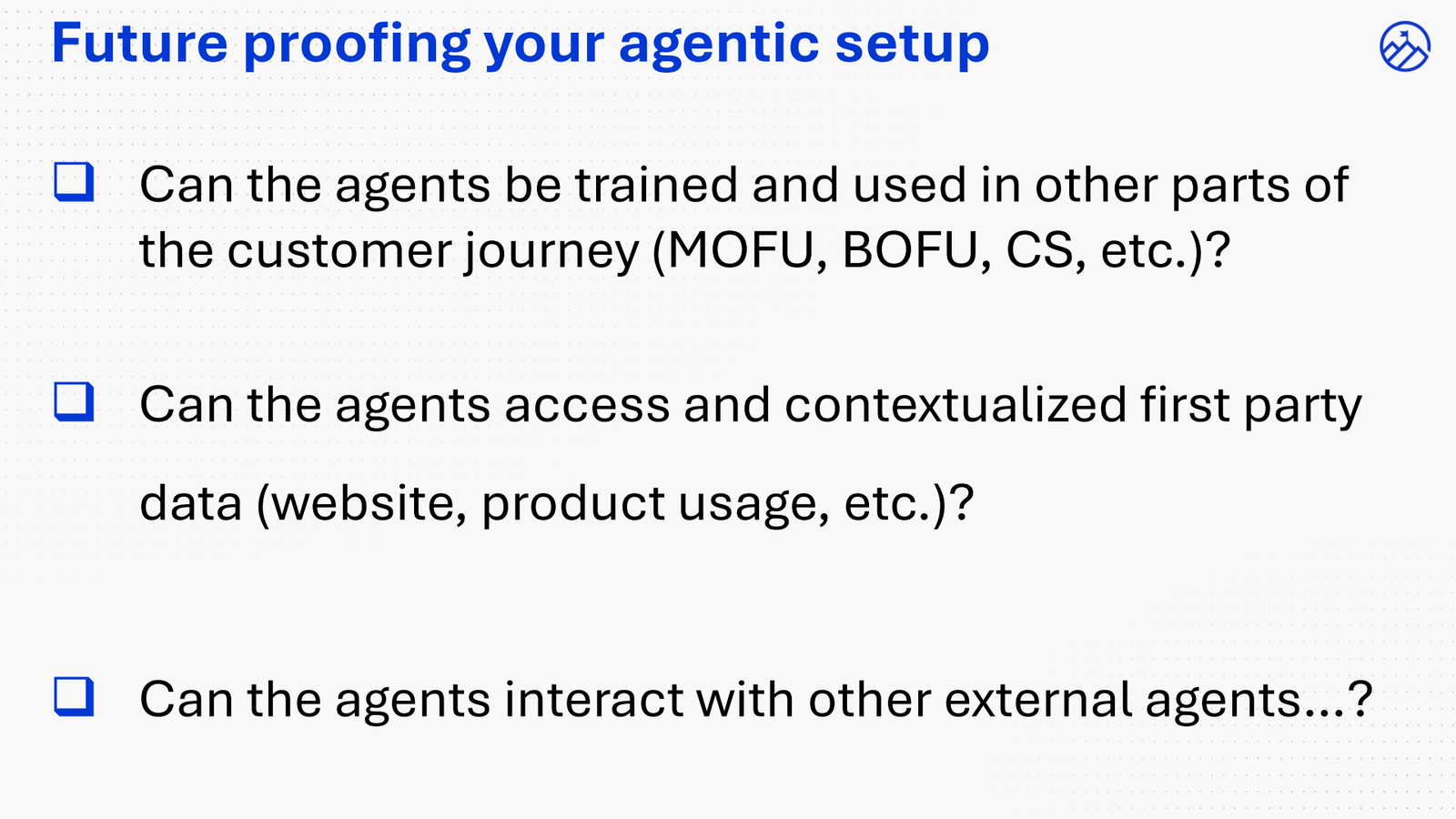 Future proofing your agentic setup

❑ Can the agents be trained and used in other parts of the customer journey (MOFU, BOFU, CS, etc.)?

❑ Can the agents access and contextualized first party data (website, product usage, etc.)?

❑ Can the agents interact with other external agents...?